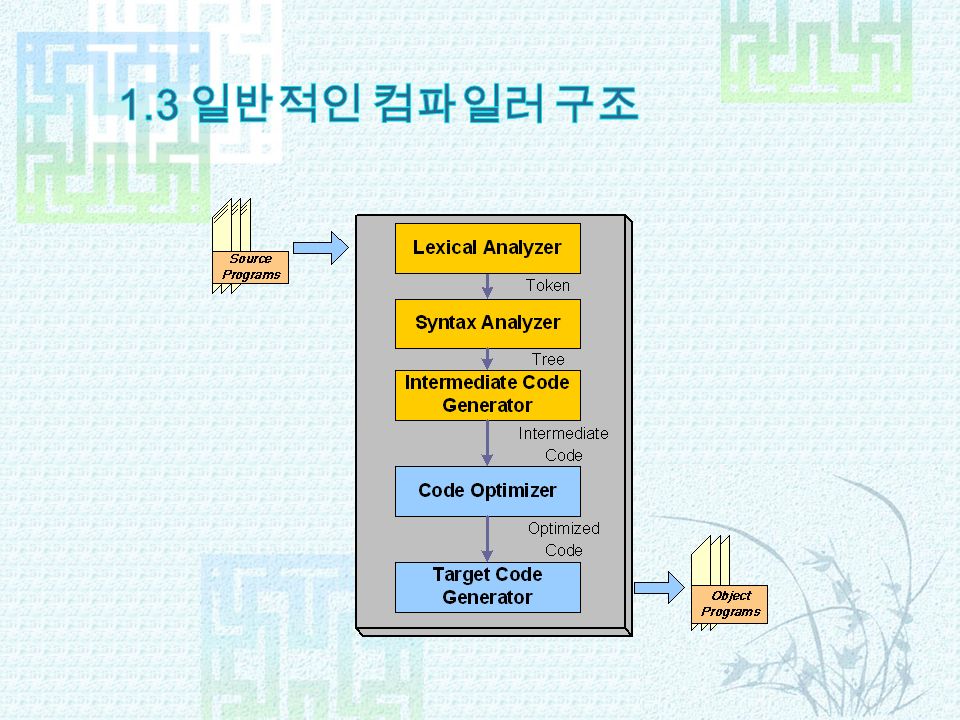 1.3 일반적인 컴파일러 구조

Source Programs

Lexical Analyzer

Token

Syntax Analyzer

Tree

Intermediate Code Generator

Intermediate Code

Code Optimizer

Optimized Code

Target Code Generator

Object Programs